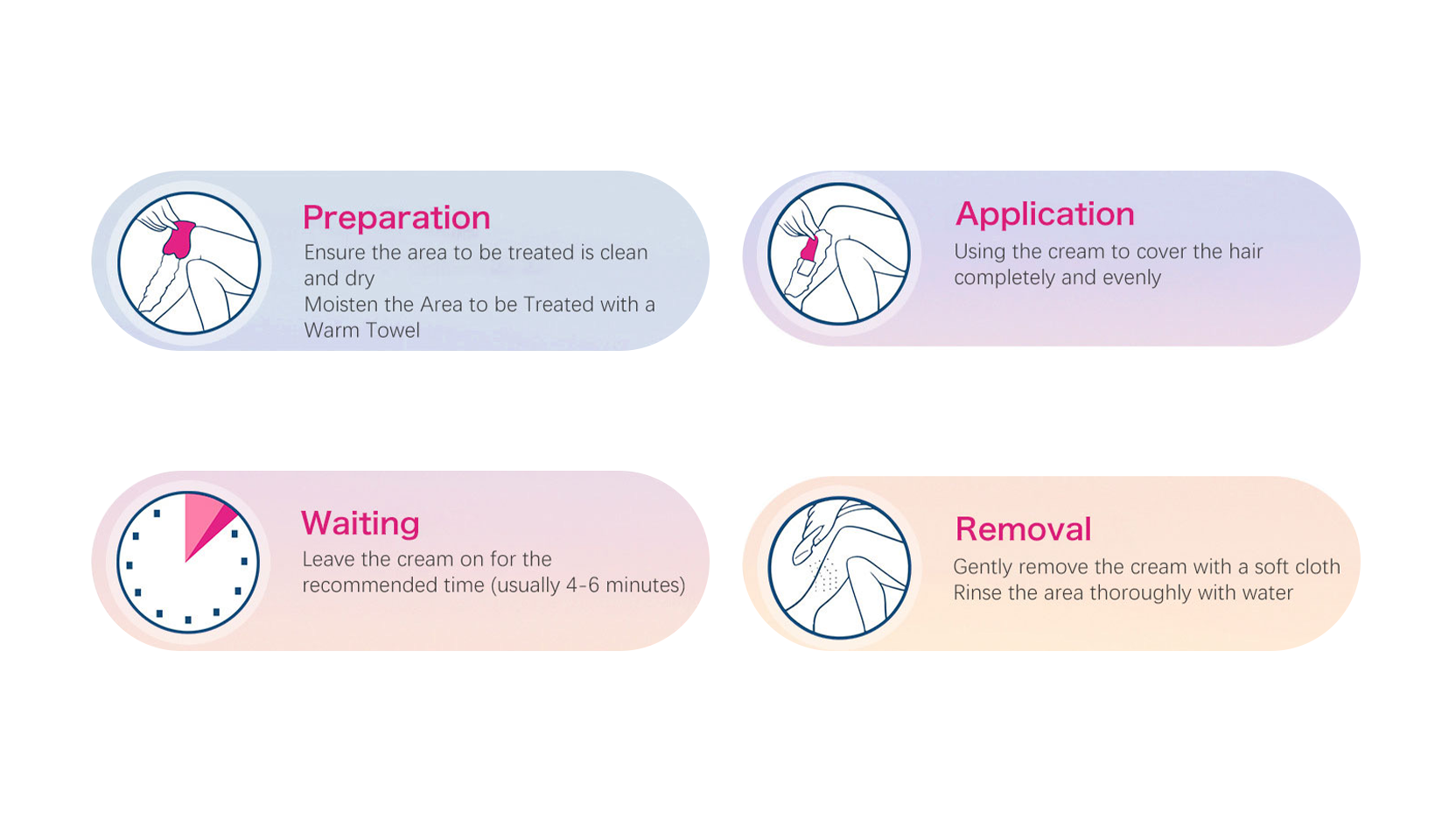 Preparation
Ensure the area to be treated is clean and dry
Moisten the Area to be Treated with a Warm Towel

Application
Using the cream to cover the hair completely and evenly

Waiting
Leave the cream on for the recommended time (usually 4-6 minutes)

Removal
Gently remove the cream with a soft cloth
Rinse the area thoroughly with water